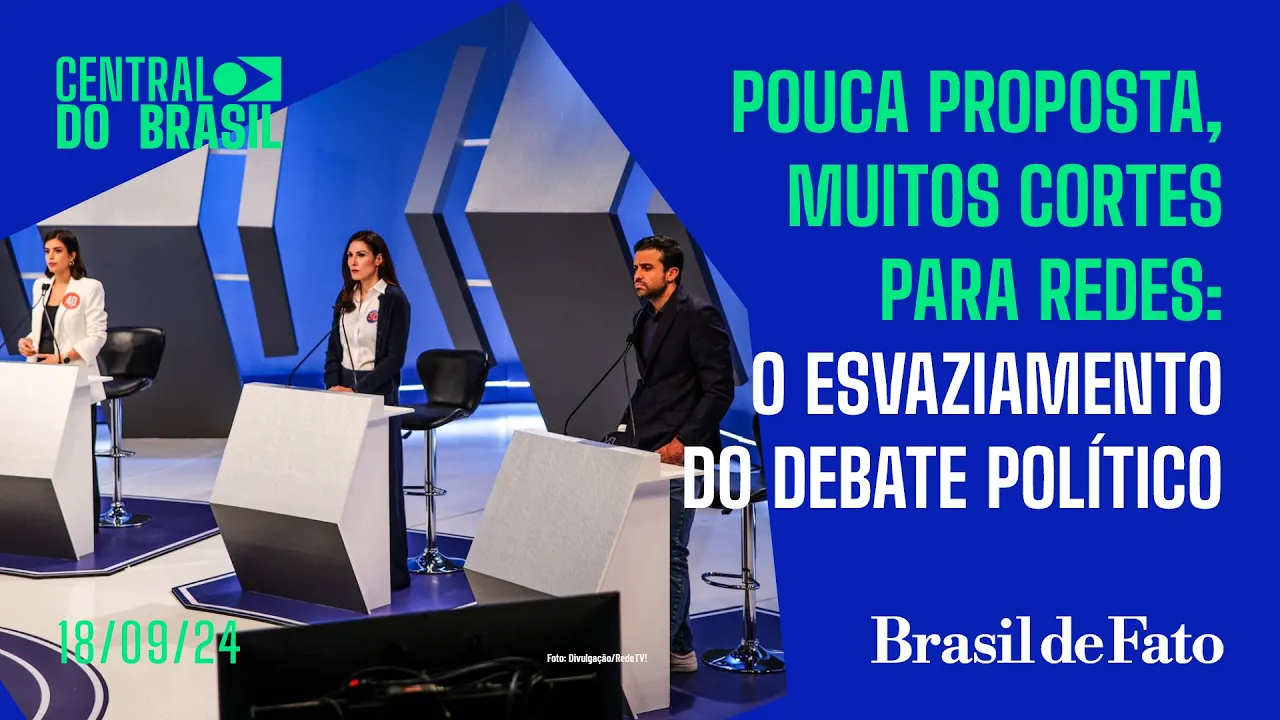 CENTRAL DO BRASIL

POUCA PROPOSTA, MUITOS CORTES PARA REDES: O ESVAZIAMENTO DO DEBATE POLÍTICO

40

30

18/09/24

Foto: Divulgação/RedeTV!

Brasil de Fato